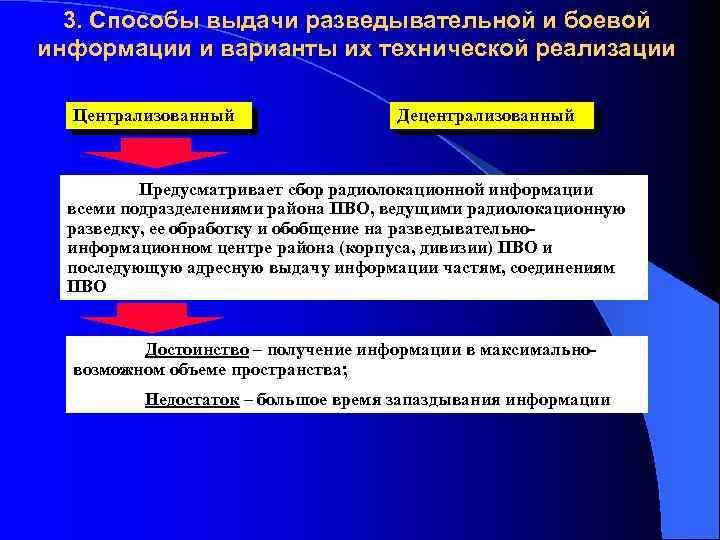 3. Способы выдачи разведывательной и боевой информации и варианты их технической реализации

Централизованный

Децентрализованный

Предусматривает сбор радиолокационной информации всеми подразделениями района ПВО, ведущими радиолокационную разведку, ее обработку и обобщение на разведывательно-информационном центре района (корпуса, дивизии) ПВО и последующую адресную выдачу информации частям, соединениям ПВО

Достоинство – получение информации в максимально-возможном объеме пространства;

Недостаток – большое время запаздывания информации